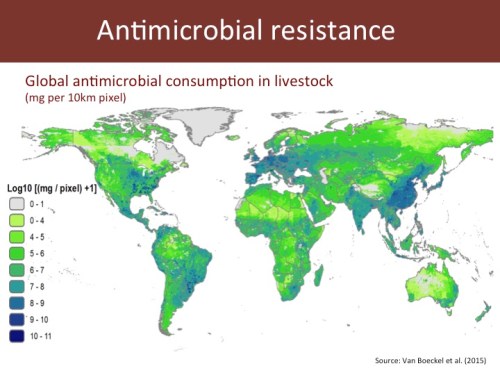 Antimicrobial resistance

Global antimicrobial consumption in livestock
(mg per 10km pixel)

Log10 [(mg / pixel) +1]
0 - 1
0 - 4
4 - 5
5 - 6
6 - 7
7 - 8
8 - 9
9 - 10
10 - 11

Source: Van Boeckel et al. (2015)